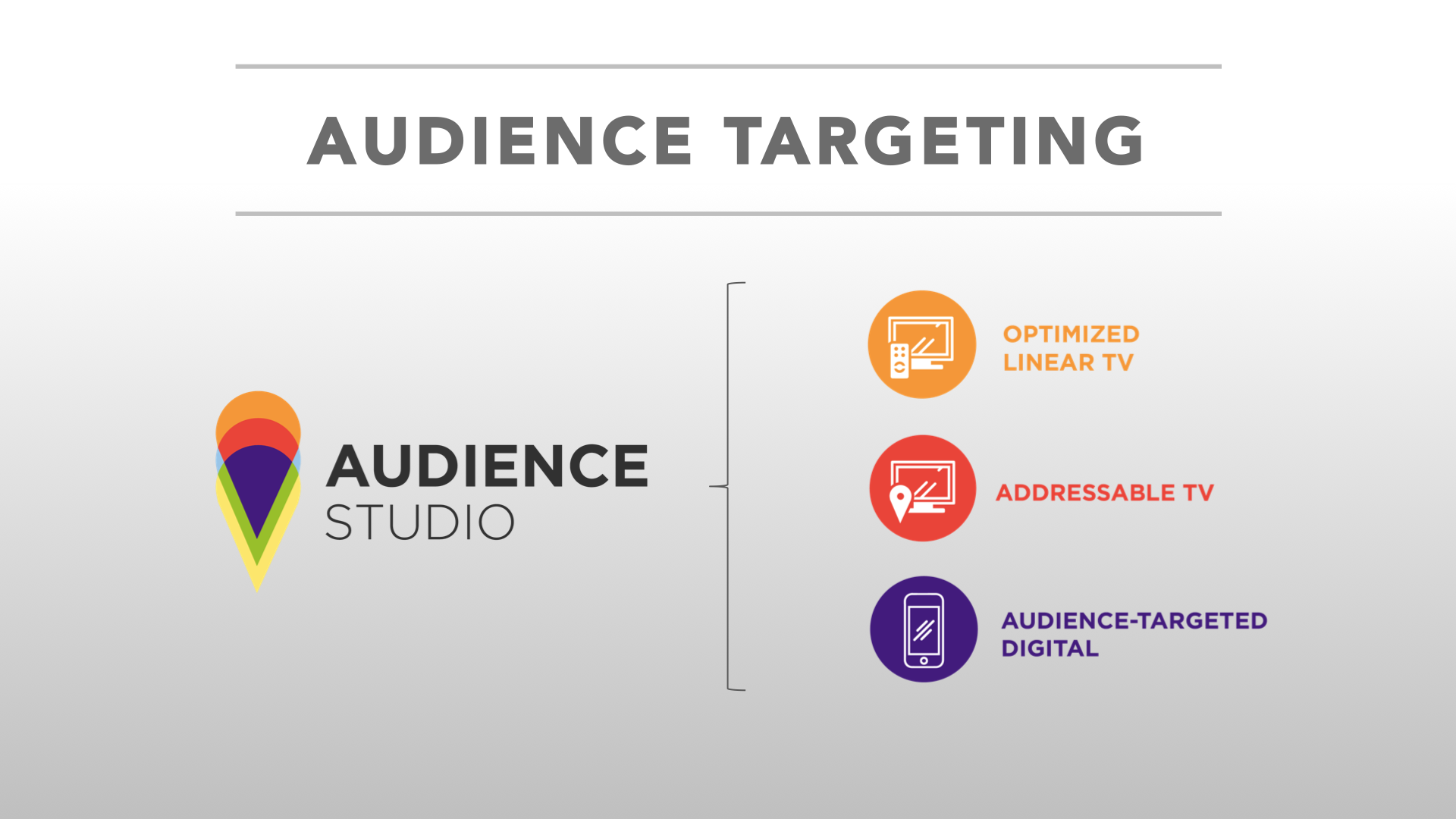 AUDIENCE TARGETING

AUDIENCE
STUDIO

OPTIMIZED
LINEAR TV

ADDRESSABLE TV

AUDIENCE-TARGETED
DIGITAL